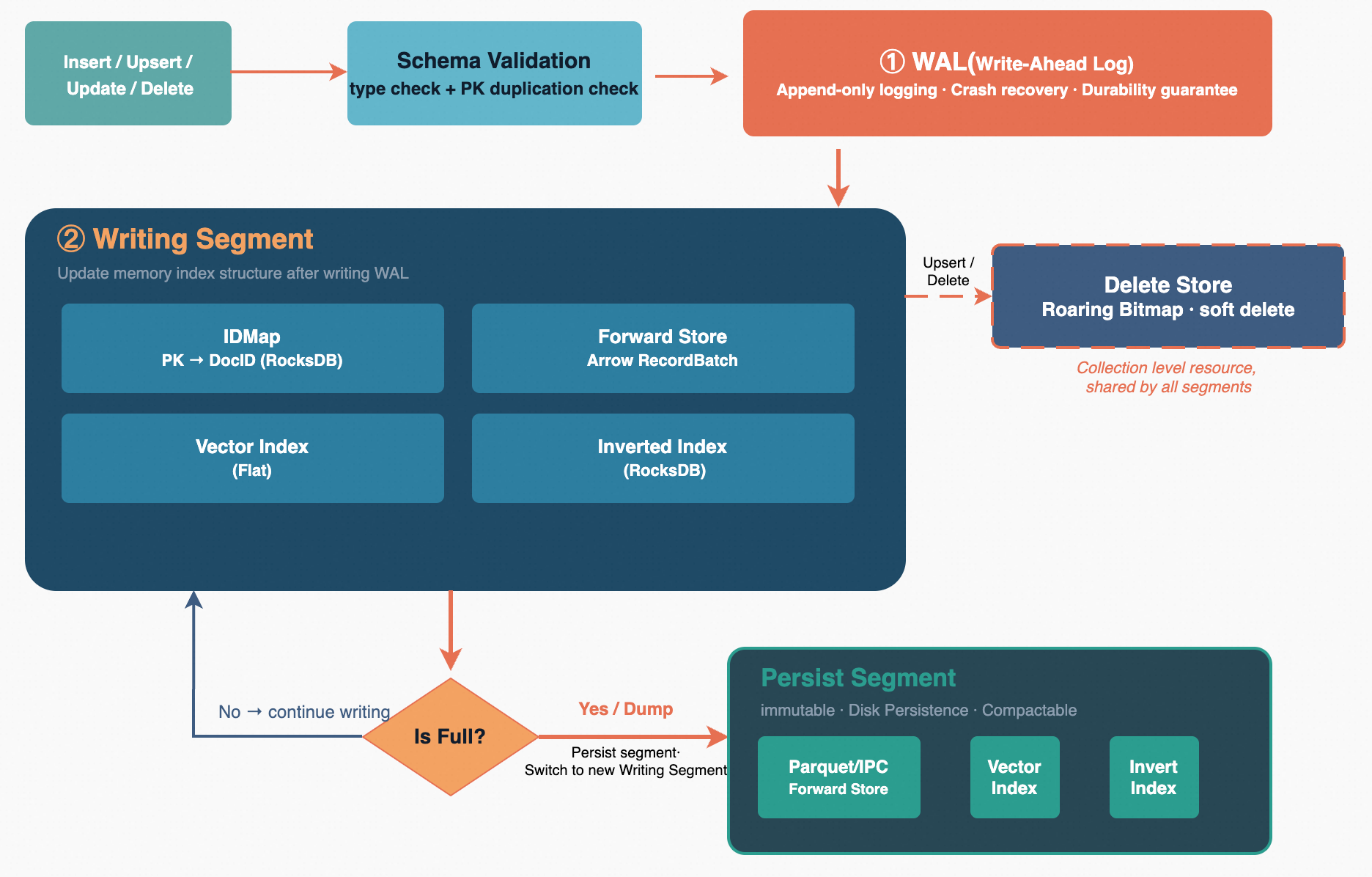 Insert / Upsert / Update / Delete

Schema Validation
type check + PK duplication check

① WAL(Write-Ahead Log)
Append-only logging · Crash recovery · Durability guarantee

② Writing Segment
Update memory index structure after writing WAL

IDMap
PK → DocID (RocksDB)

Forward Store
Arrow RecordBatch

Vector Index
(Flat)

Inverted Index
(RocksDB)

Upsert / Delete

Delete Store
Roaring Bitmap · soft delete

Collection level resource, shared by all segments

No → continue writing

Is Full?

Yes / Dump

Persist segment·
Switch to new Writing Segment

Persist Segment
immutable · Disk Persistence · Compactable

Parquet/IPC
Forward Store

Vector Index

Invert Index